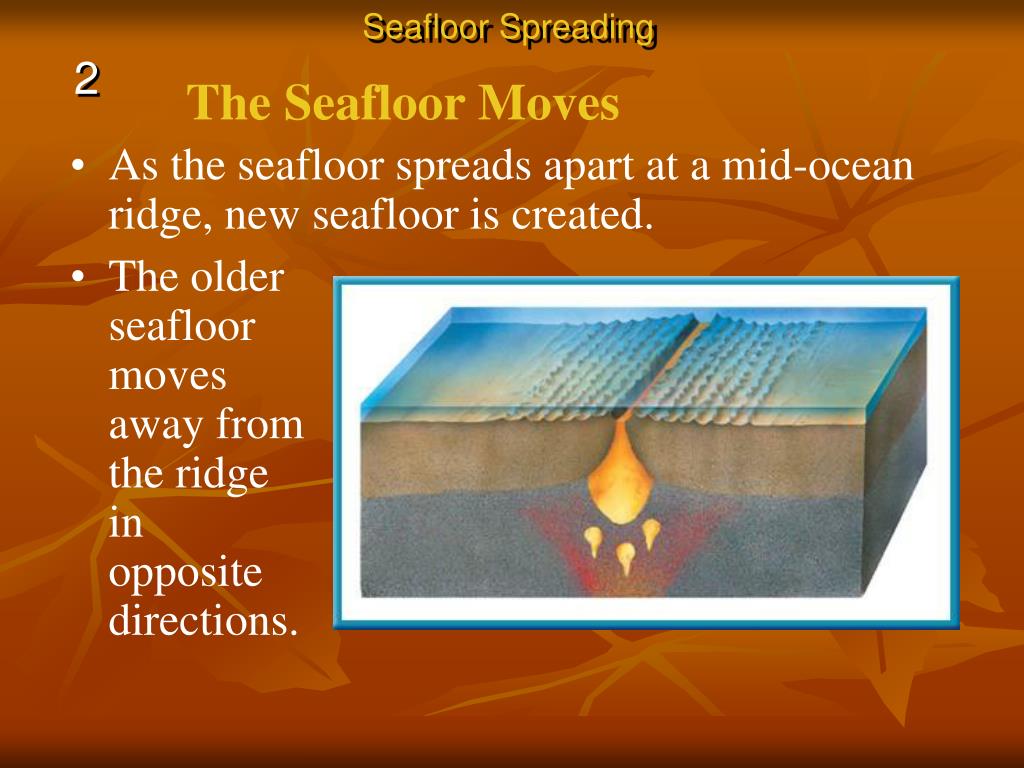 Seafloor Spreading

2

The Seafloor Moves

• As the seafloor spreads apart at a mid-ocean ridge, new seafloor is created.

• The older seafloor moves away from the ridge in opposite directions.